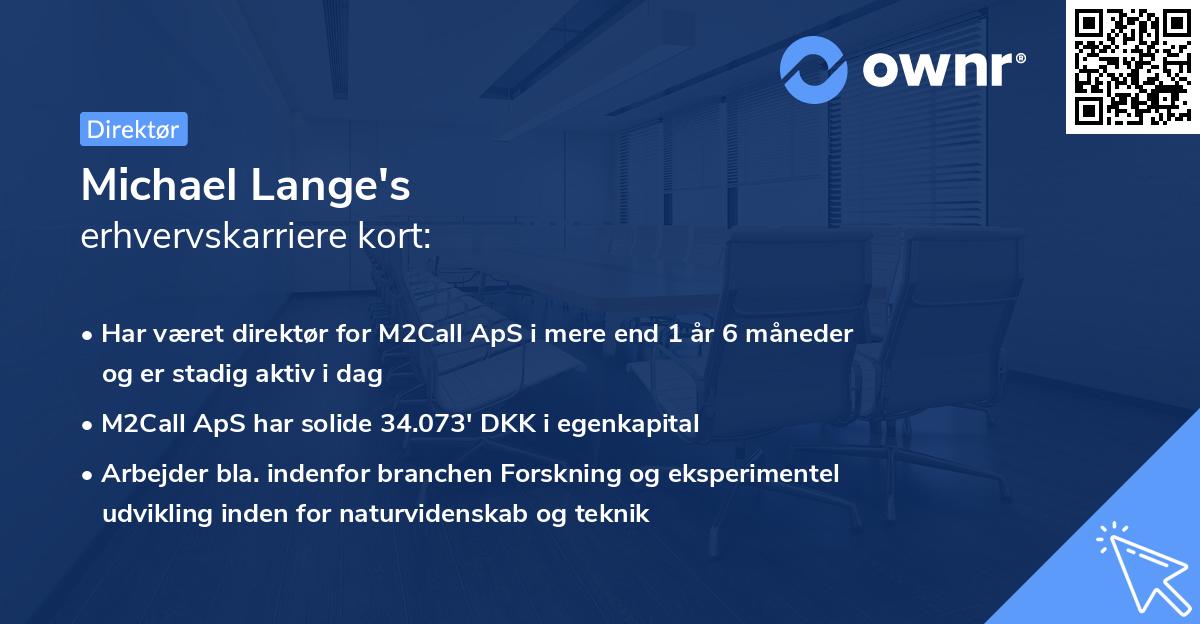 ownr®

Direktør

Michael Lange's
erhvervskarriere kort:

• Har været direktør for M2Call ApS i mere end 1 år 6 måneder og er stadig aktiv i dag
• M2Call ApS har solide 34.073' DKK i egenkapital
• Arbejder bla. indenfor branchen Forskning og eksperimentel udvikling inden for naturvidenskab og teknik